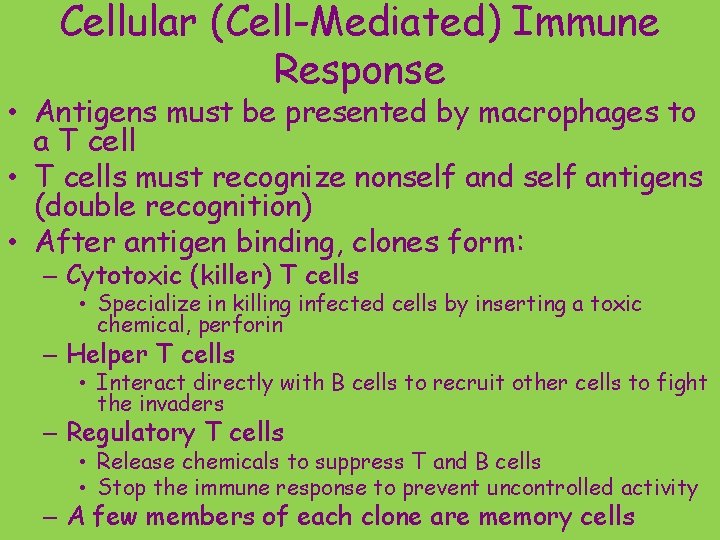 Cellular (Cell-Mediated) Immune Response

• Antigens must be presented by macrophages to a T cell
• T cells must recognize nonself and self antigens (double recognition)
• After antigen binding, clones form:
– Cytotoxic (killer) T cells
• Specialize in killing infected cells by inserting a toxic chemical, perforin
– Helper T cells
• Interact directly with B cells to recruit other cells to fight the invaders
– Regulatory T cells
• Release chemicals to suppress T and B cells
• Stop the immune response to prevent uncontrolled activity
– A few members of each clone are memory cells